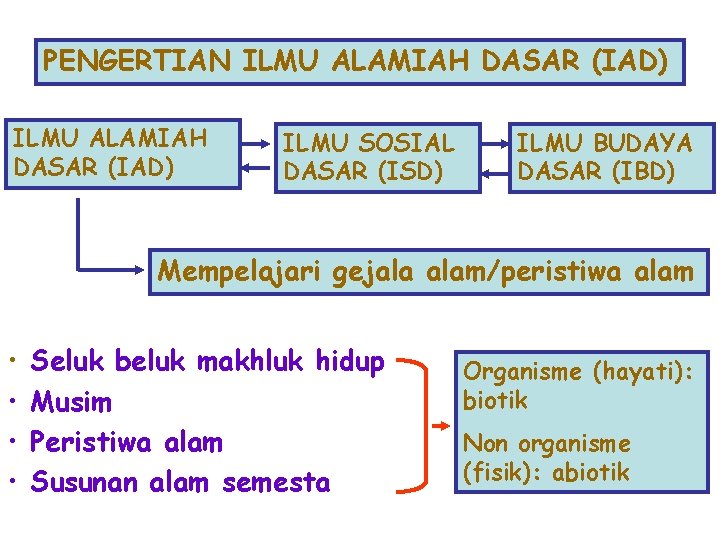 PENGERTIAN ILMU ALAMIAH DASAR (IAD)

ILMU ALAMIAH DASAR (IAD)

ILMU SOSIAL DASAR (ISD)

ILMU BUDAYA DASAR (IBD)

Mempelajari gejala alam/peristiwa alam

• Seluk beluk makhluk hidup
• Musim
• Peristiwa alam
• Susunan alam semesta

Organisme (hayati): biotik

Non organisme (fisik): abiotik